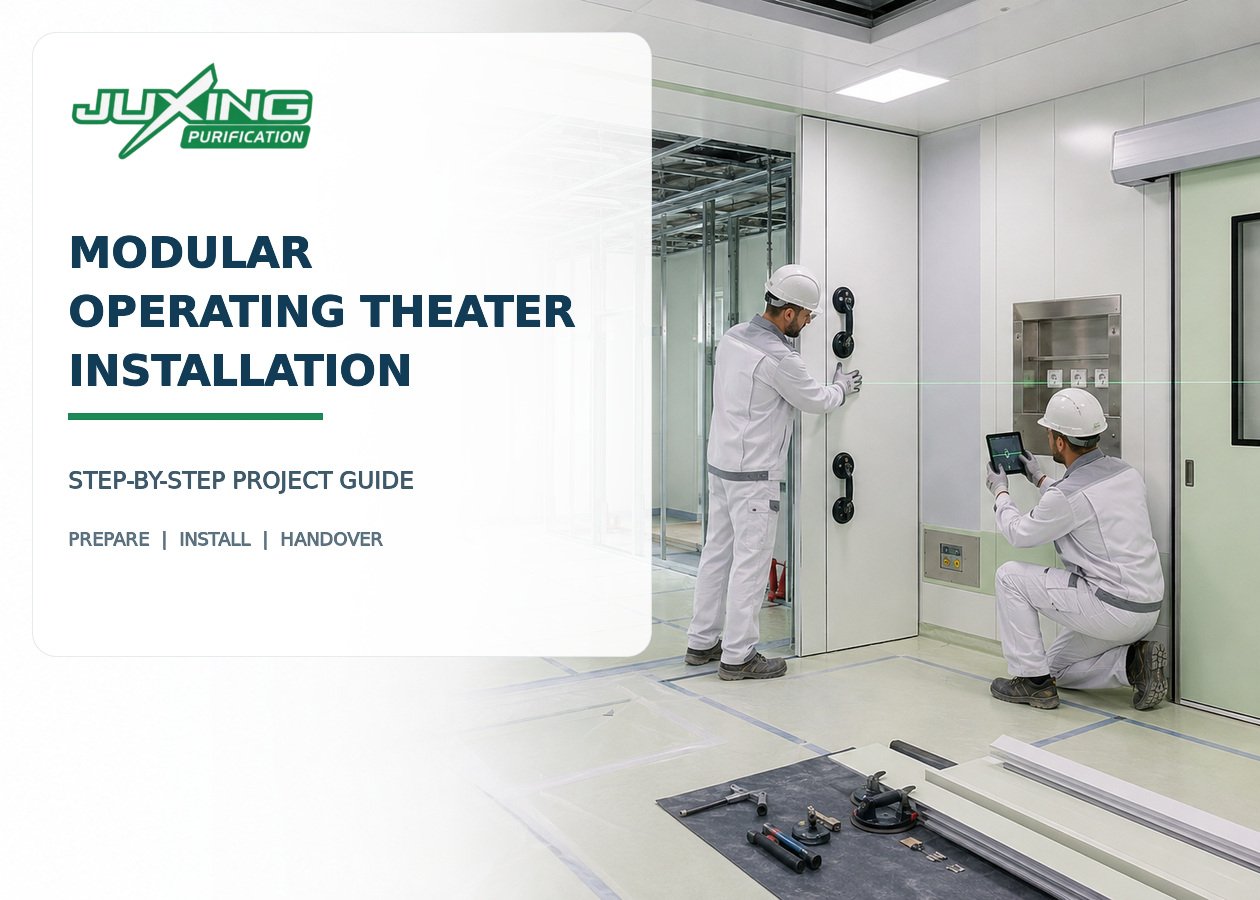 JUXING
PURIFICATION

MODULAR OPERATING THEATER INSTALLATION

STEP-BY-STEP PROJECT GUIDE

PREPARE | INSTALL | HANDOVER